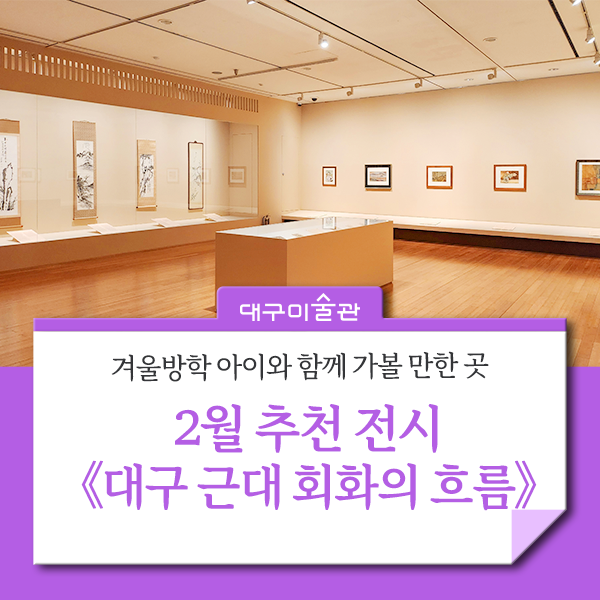 대구미술관

겨울방학 아이와 함께 가볼 만한 곳

2월 추천 전시
《대구 근대 회화의 흐름》